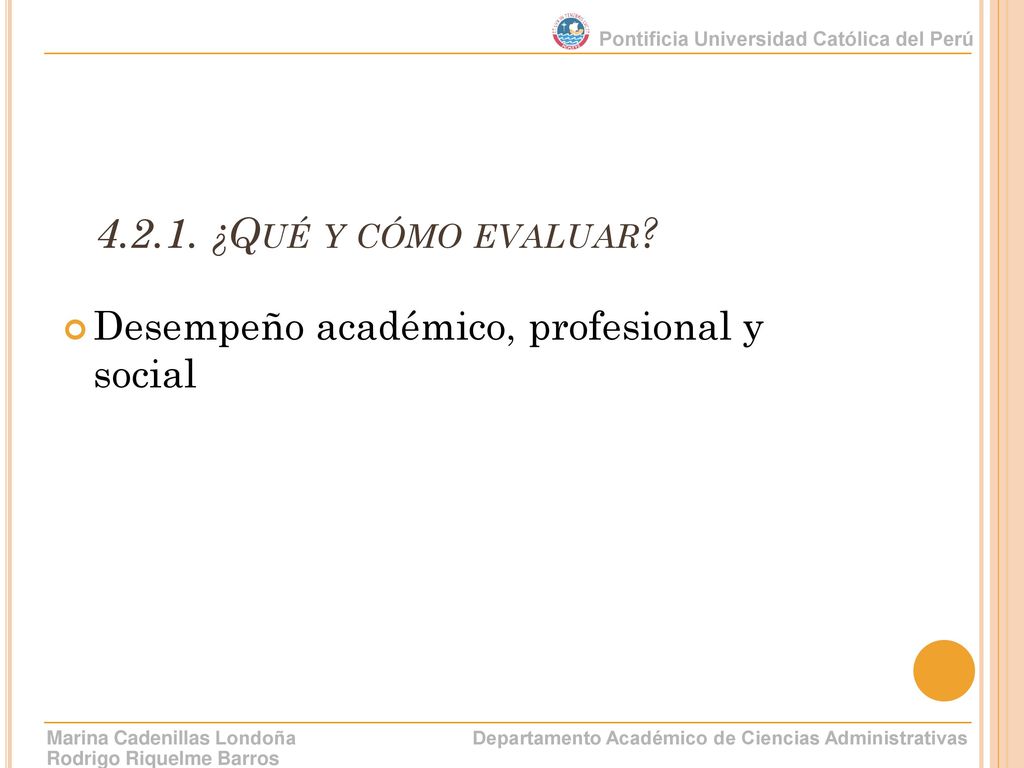 Pontificia Universidad Católica del Perú

4.2.1. ¿Qué y cómo evaluar?

Desempeño académico, profesional y social

Marina Cadenillas Londoña
Rodrigo Riquelme Barros

Departamento Académico de Ciencias Administrativas